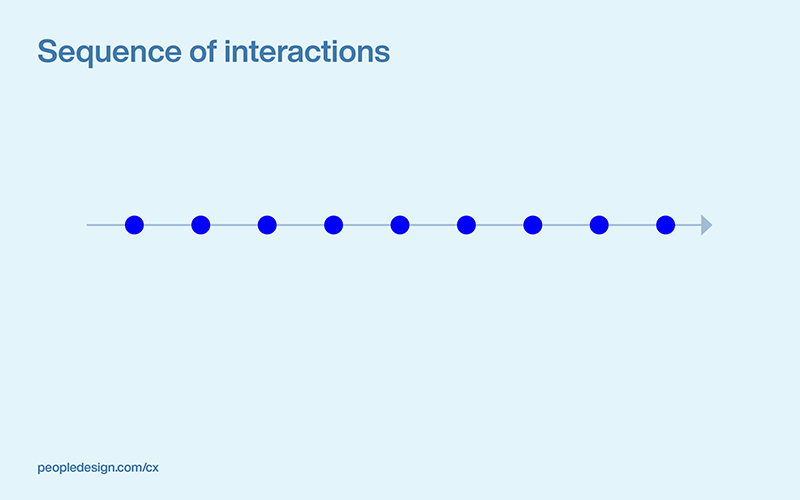 Sequence of interactions

peopledesign.com/cx